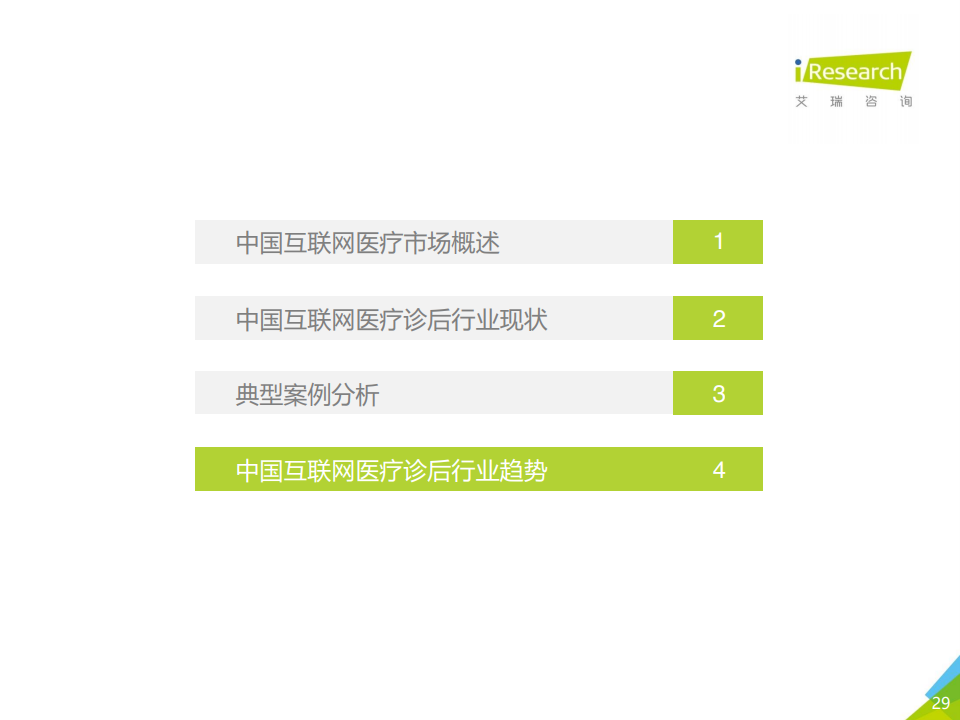 iResearch
艾瑞咨询

中国互联网医疗市场概述 1

中国互联网医疗诊后行业现状 2

典型案例分析 3

中国互联网医疗诊后行业趋势 4

29